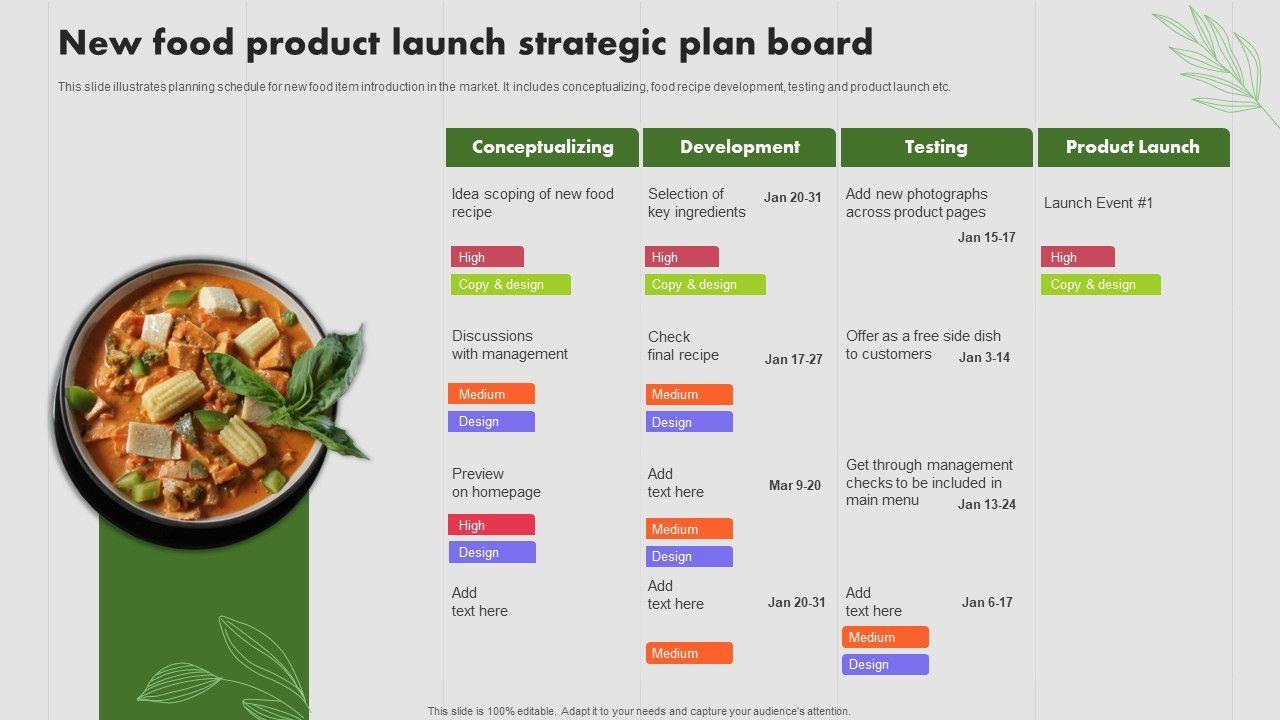 New food product launch strategic plan board

This slide illustrates planning schedule for new food item introduction in the market. It includes conceptualizing, food recipe development, testing and product launch etc.

Conceptualizing

Idea scoping of new food recipe

High

Copy & design

Discussions with management

Medium

Design

Preview on homepage

High

Design

Add text here

Development

Selection of key ingredients

Jan 20-31

High

Copy & design

Check final recipe

Jan 17-27

Medium

Design

Add text here

Mar 9-20

Medium

Design

Add text here

Jan 20-31

Medium

Testing

Add new photographs across product pages

Jan 15-17

Offer as a free side dish to customers

Jan 3-14

Get through management checks to be included in main menu

Jan 13-24

Add text here

Jan 6-17

Medium

Design

Product Launch

Launch Event #1

High

Copy & design

This slide is 100% editable. Adapt it to your needs and capture your audience's attention.